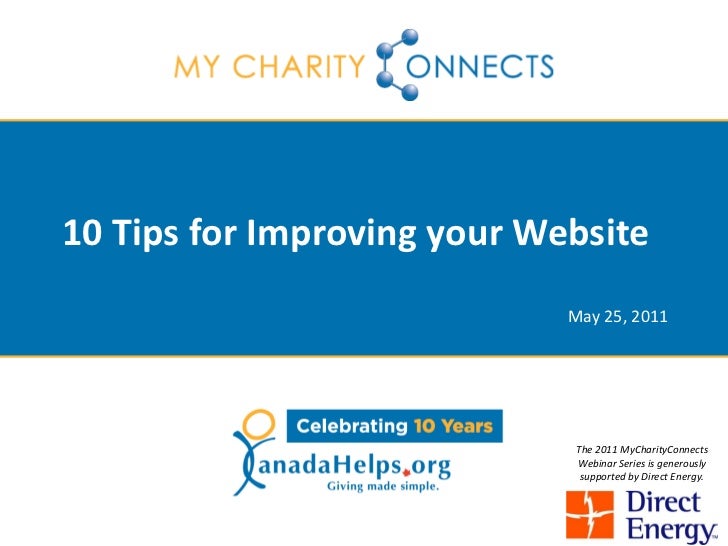 MY CHARITY CONNECTS

10 Tips for Improving your Website

May 25, 2011

Celebrating 10 Years

CanadaHelps.org
Giving made simple.

The 2011 MyCharityConnects Webinar Series is generously supported by Direct Energy.

Direct Energy